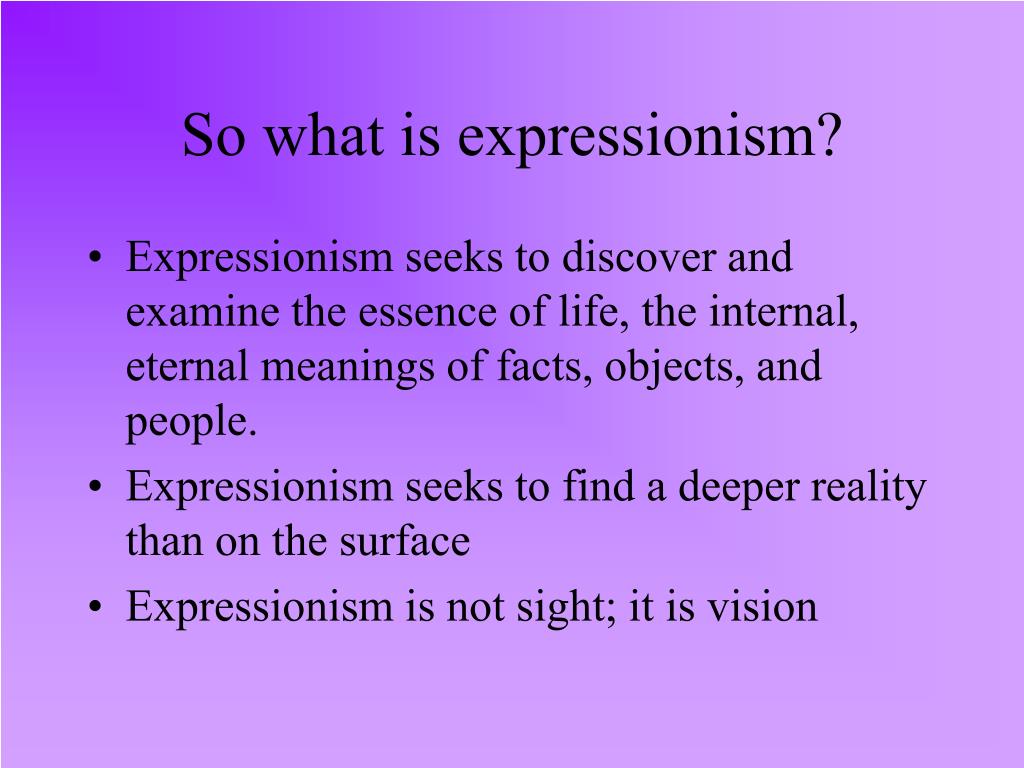 So what is expressionism?

• Expressionism seeks to discover and examine the essence of life, the internal, eternal meanings of facts, objects, and people.
• Expressionism seeks to find a deeper reality than on the surface
• Expressionism is not sight; it is vision